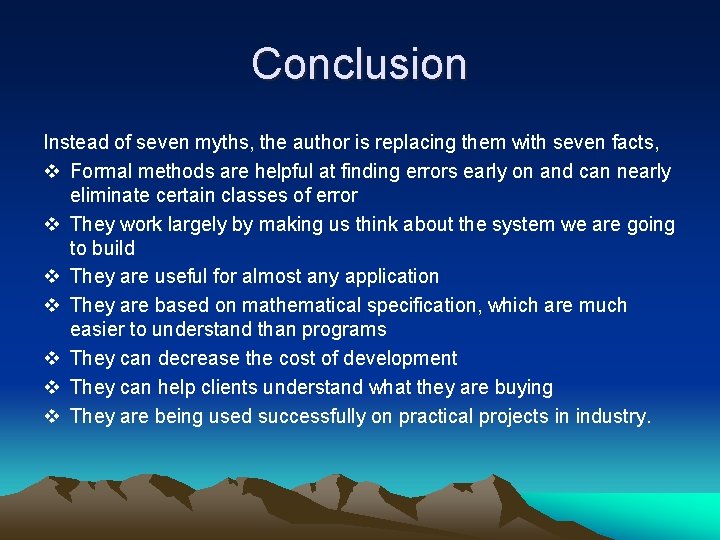 Conclusion

Instead of seven myths, the author is replacing them with seven facts,

❖ Formal methods are helpful at finding errors early on and can nearly eliminate certain classes of error
❖ They work largely by making us think about the system we are going to build
❖ They are useful for almost any application
❖ They are based on mathematical specification, which are much easier to understand than programs
❖ They can decrease the cost of development
❖ They can help clients understand what they are buying
❖ They are being used successfully on practical projects in industry.